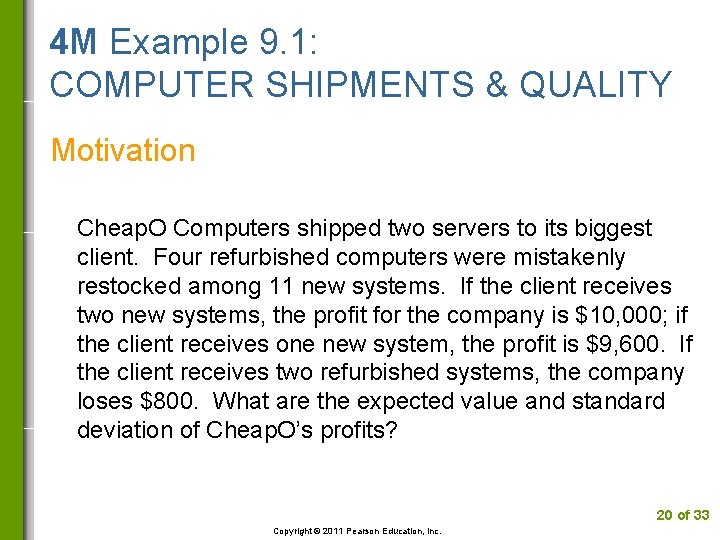 4M Example 9.1:
COMPUTER SHIPMENTS & QUALITY

Motivation

CheapO Computers shipped two servers to its biggest client. Four refurbished computers were mistakenly restocked among 11 new systems. If the client receives two new systems, the profit for the company is \$10,000; if the client receives one new system, the profit is \$9,600. If the client receives two refurbished systems, the company loses \$800. What are the expected value and standard deviation of CheapO's profits?

20 of 33

Copyright © 2011 Pearson Education, Inc.